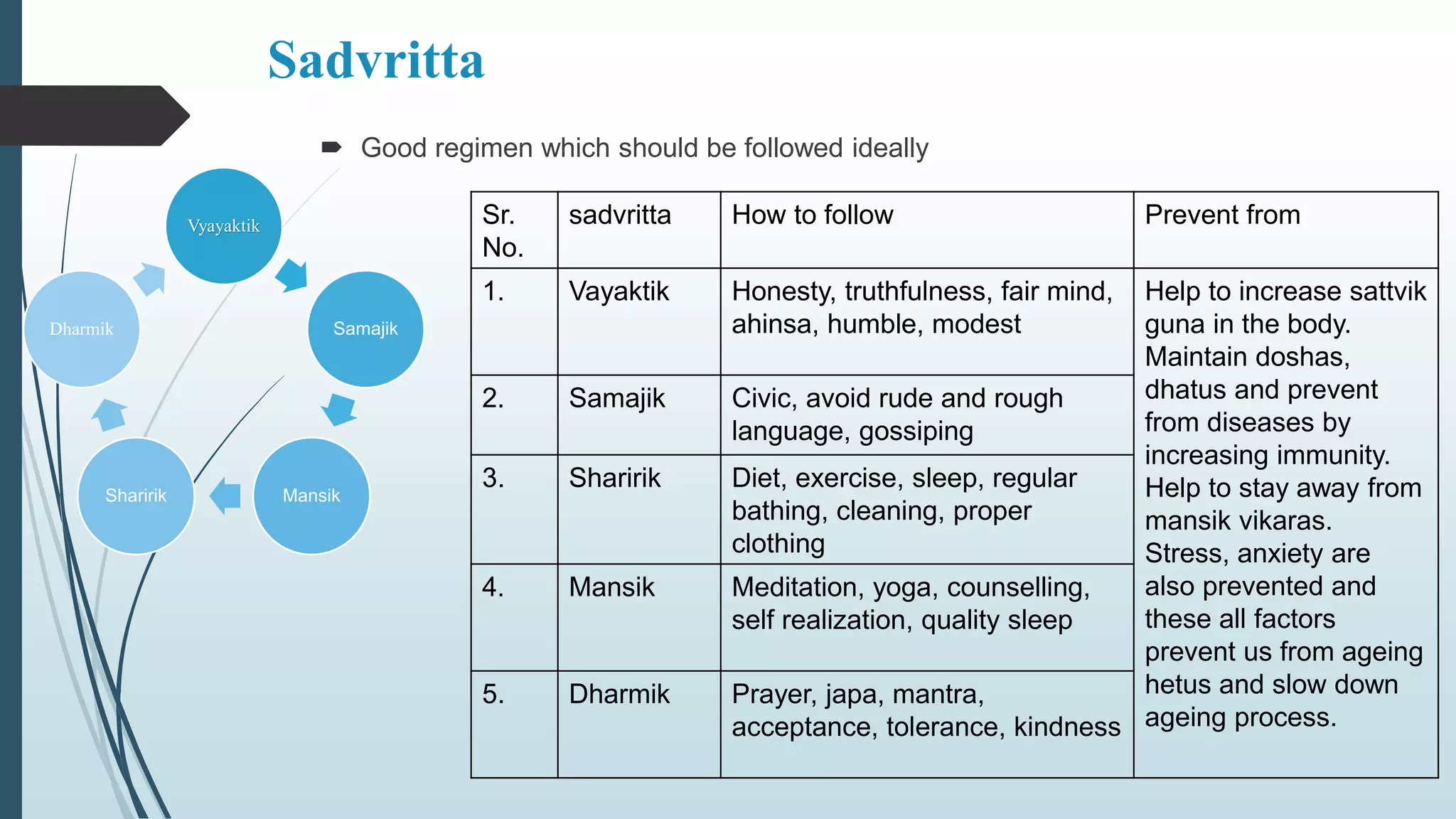 Sadvritta

Good regimen which should be followed ideally

Vyayaktik
Samajik
Mansik
Sharirik
Dharmik

| Sr. No. | sadvritta | How to follow | Prevent from |
|---|---|---|---|
| 1. | Vayaktik | Honesty, truthfulness, fair mind, ahinsa, humble, modest | Help to increase sattvik guna in the body. Maintain doshas, dhatus and prevent from diseases by increasing immunity. Help to stay away from mansik vikaras. Stress, anxiety are also prevented and these all factors prevent us from ageing hetus and slow down ageing process. |
| 2. | Samajik | Civic, avoid rude and rough language, gossiping | |
| 3. | Sharirik | Diet, exercise, sleep, regular bathing, cleaning, proper clothing | |
| 4. | Mansik | Meditation, yoga, counselling, self realization, quality sleep | |
| 5. | Dharmik | Prayer, japa, mantra, acceptance, tolerance, kindness | |